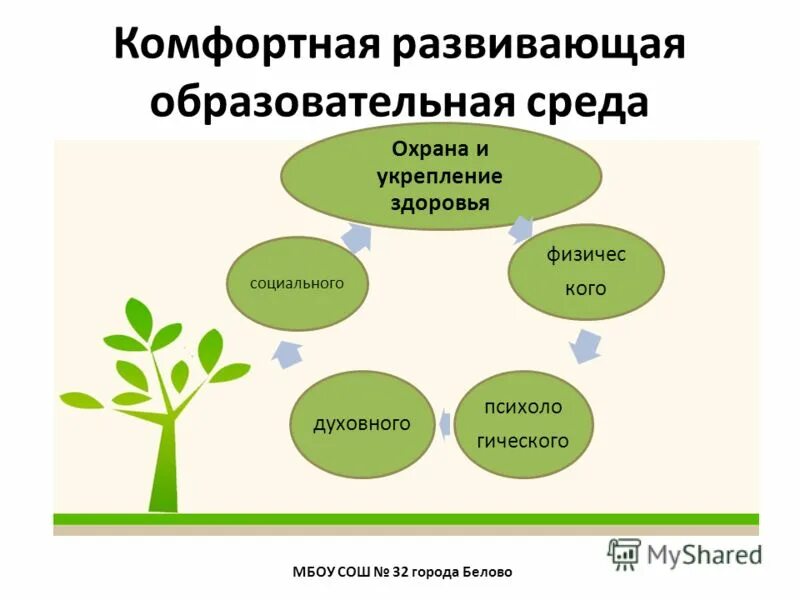 Комфортная развивающая образовательная среда

Охрана и укрепление здоровья

физичес кого

психоло гического

духовного

социального

MyShared

МБОУ СОШ № 32 города Белово